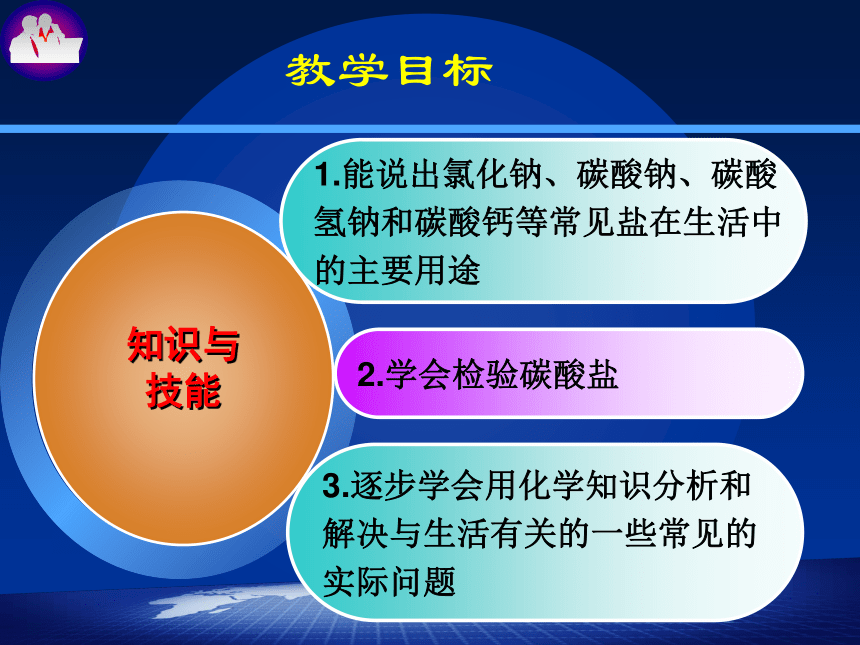 教学目标

知识与技能

1.能说出氯化钠、碳酸钠、碳酸氢钠和碳酸钙等常见盐在生活中的主要用途

2.学会检验碳酸盐

3.逐步学会用化学知识分析和解决与生活有关的一些常见的实际问题